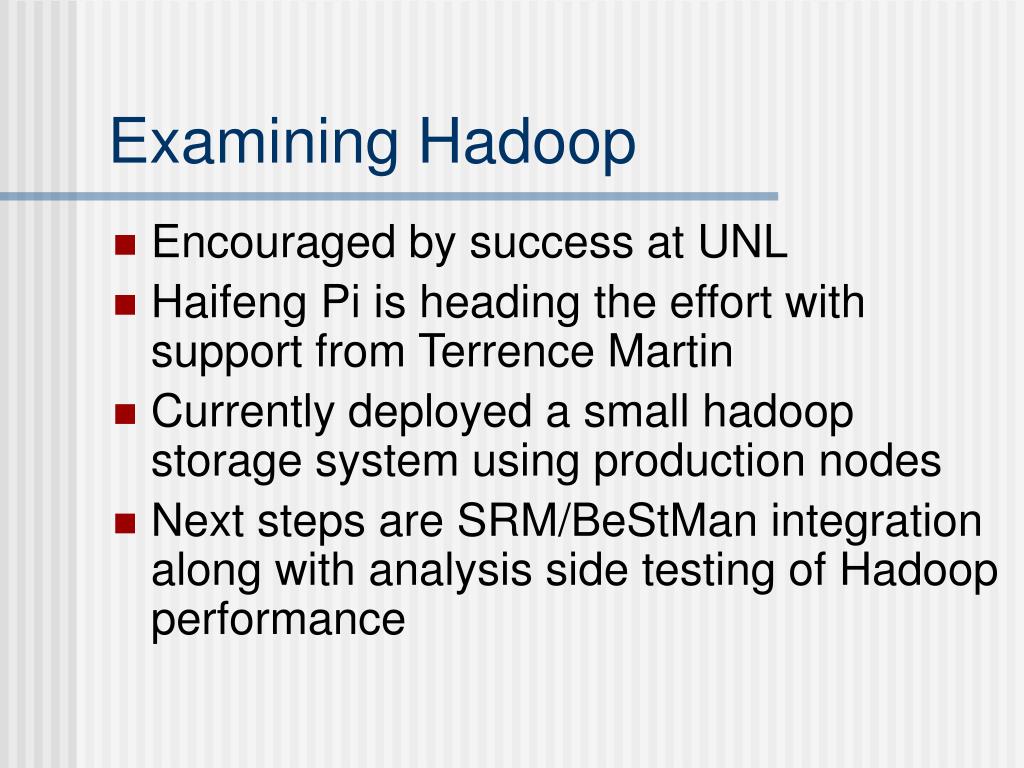 Examining Hadoop

- Encouraged by success at UNL
- Haifeng Pi is heading the effort with support from Terrence Martin
- Currently deployed a small hadoop storage system using production nodes
- Next steps are SRM/BeStMan integration along with analysis side testing of Hadoop performance